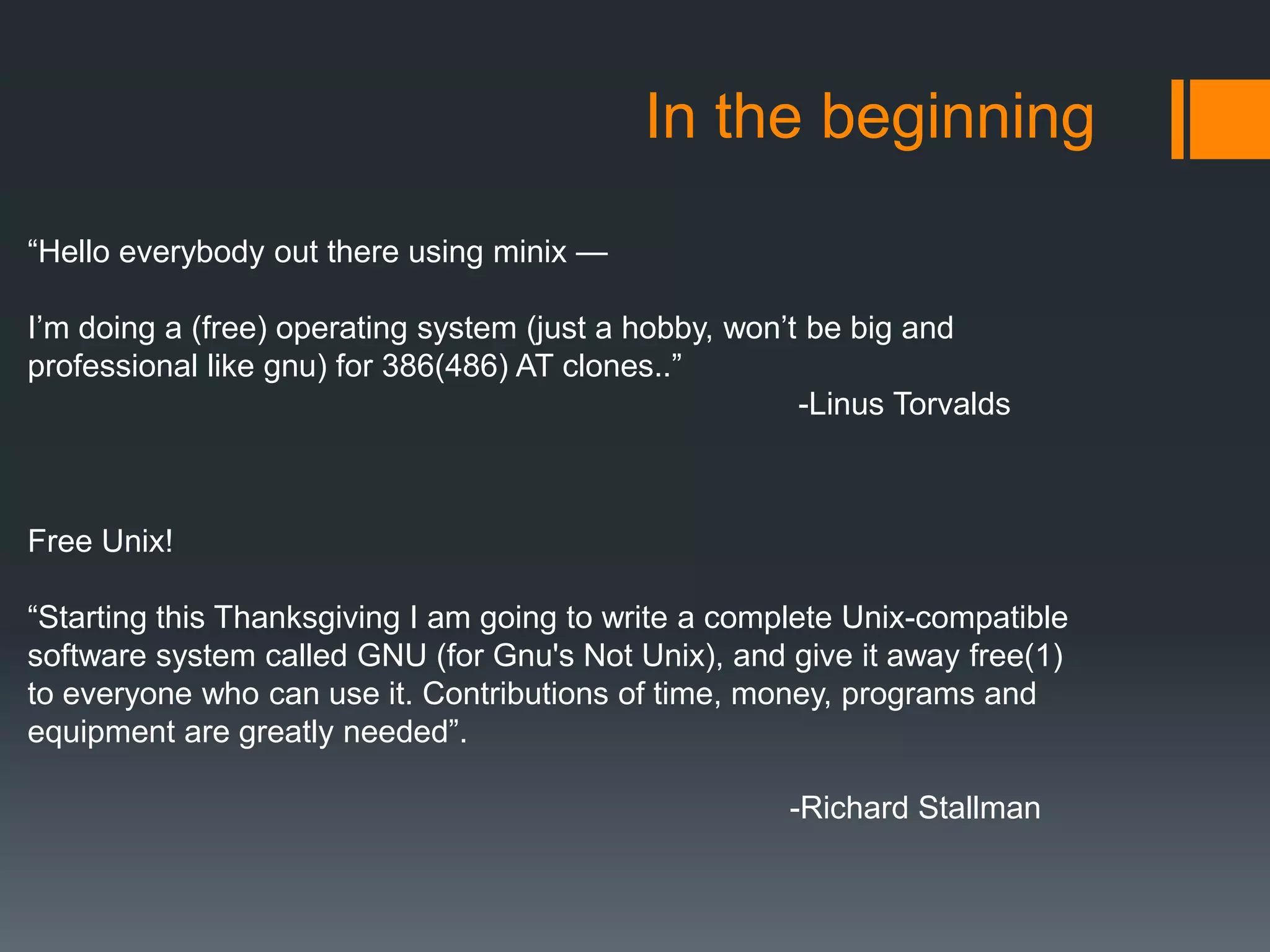 In the beginning

“Hello everybody out there using minix —

I’m doing a (free) operating system (just a hobby, won’t be big and professional like gnu) for 386(486) AT clones..”

-Linus Torvalds

Free Unix!

“Starting this Thanksgiving I am going to write a complete Unix-compatible software system called GNU (for Gnu's Not Unix), and give it away free(1) to everyone who can use it. Contributions of time, money, programs and equipment are greatly needed”.

-Richard Stallman